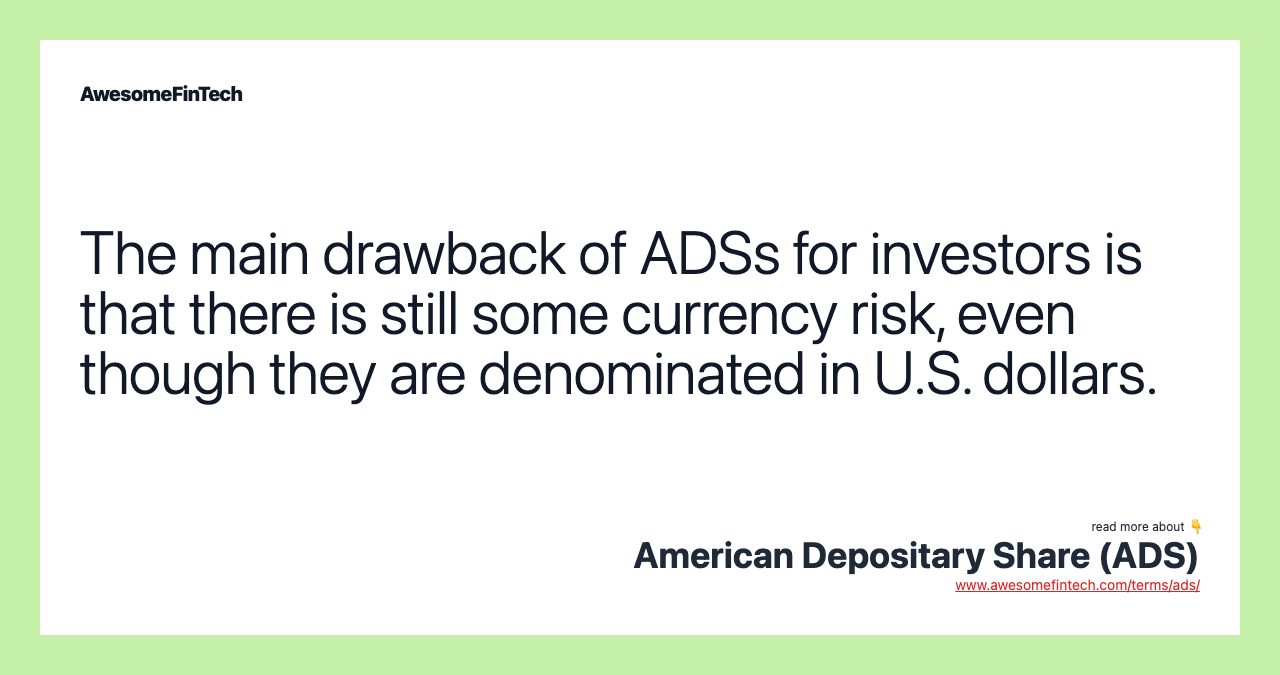 AwesomeFinTech

The main drawback of ADSs for investors is that there is still some currency risk, even though they are denominated in U.S. dollars.

read more about 👇
American Depositary Share (ADS)
www.awesomefintech.com/terms/ads/